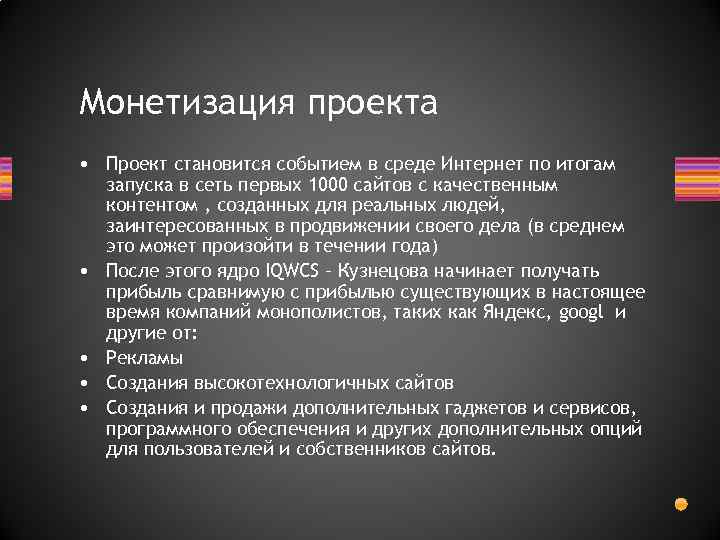 Монетизация проекта

• Проект становится событием в среде Интернет по итогам запуска в сеть первых 1000 сайтов с качественным контентом , созданных для реальных людей, заинтересованных в продвижении своего дела (в среднем это может произойти в течении года)
• После этого ядро IQWCS – Кузнецова начинает получать прибыль сравнимую с прибылью существующих в настоящее время компаний монополистов, таких как Яндекс, googl и другие от:
• Рекламы
• Создания высокотехнологичных сайтов
• Создания и продажи дополнительных гаджетов и сервисов, программного обеспечения и других дополнительных опций для пользователей и собственников сайтов.